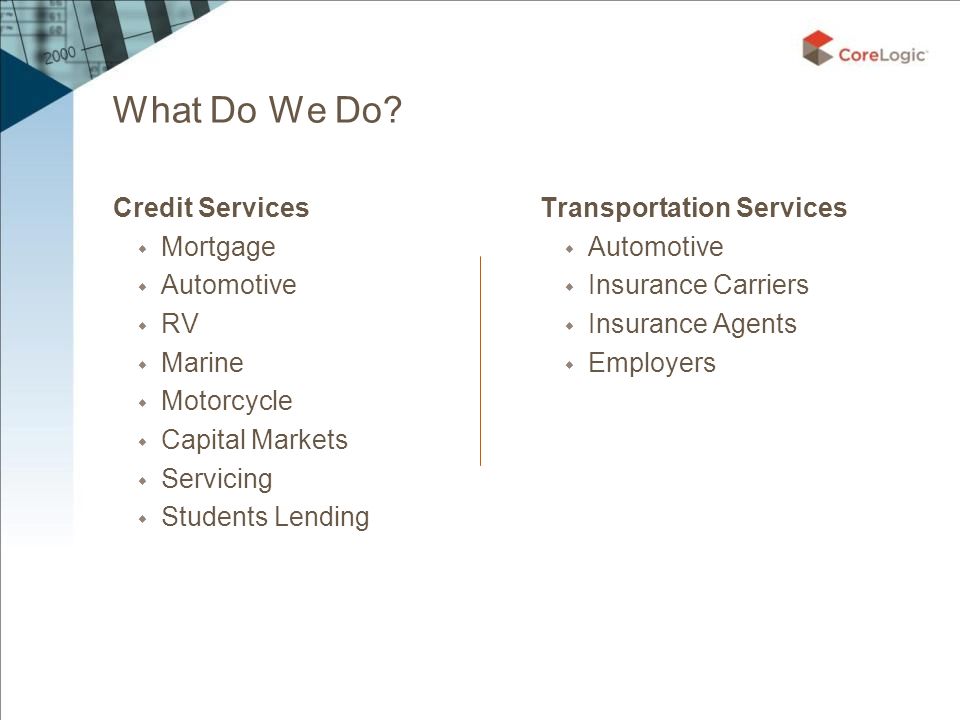 2000

CoreLogic

What Do We Do?

Credit Services
- Mortgage
- Automotive
- RV
- Marine
- Motorcycle
- Capital Markets
- Servicing
- Students Lending

Transportation Services
- Automotive
- Insurance Carriers
- Insurance Agents
- Employers